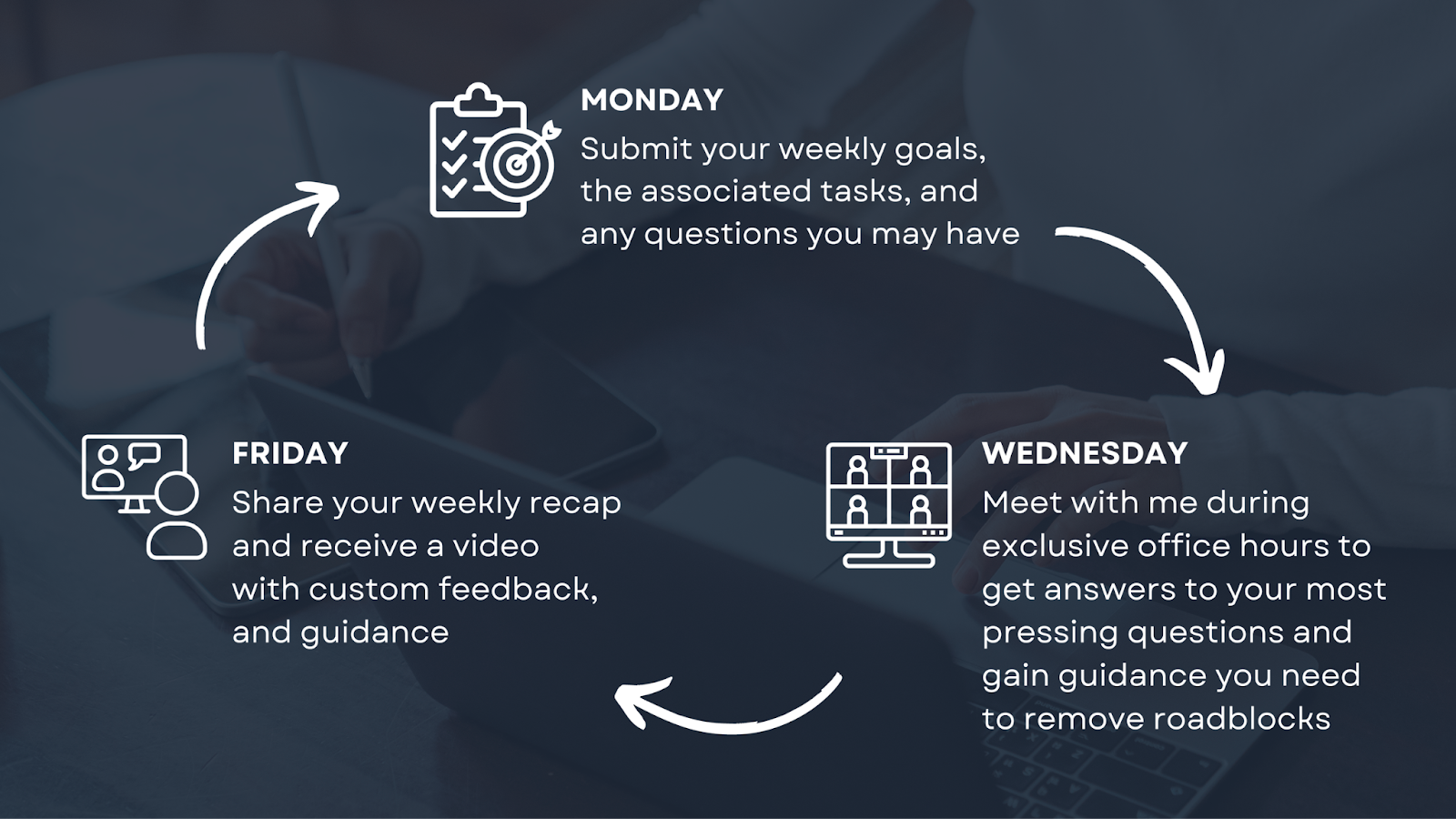 MONDAY
Submit your weekly goals, the associated tasks, and any questions you may have

WEDNESDAY
Meet with me during exclusive office hours to get answers to your most pressing questions and gain guidance you need to remove roadblocks

FRIDAY
Share your weekly recap and receive a video with custom feedback, and guidance